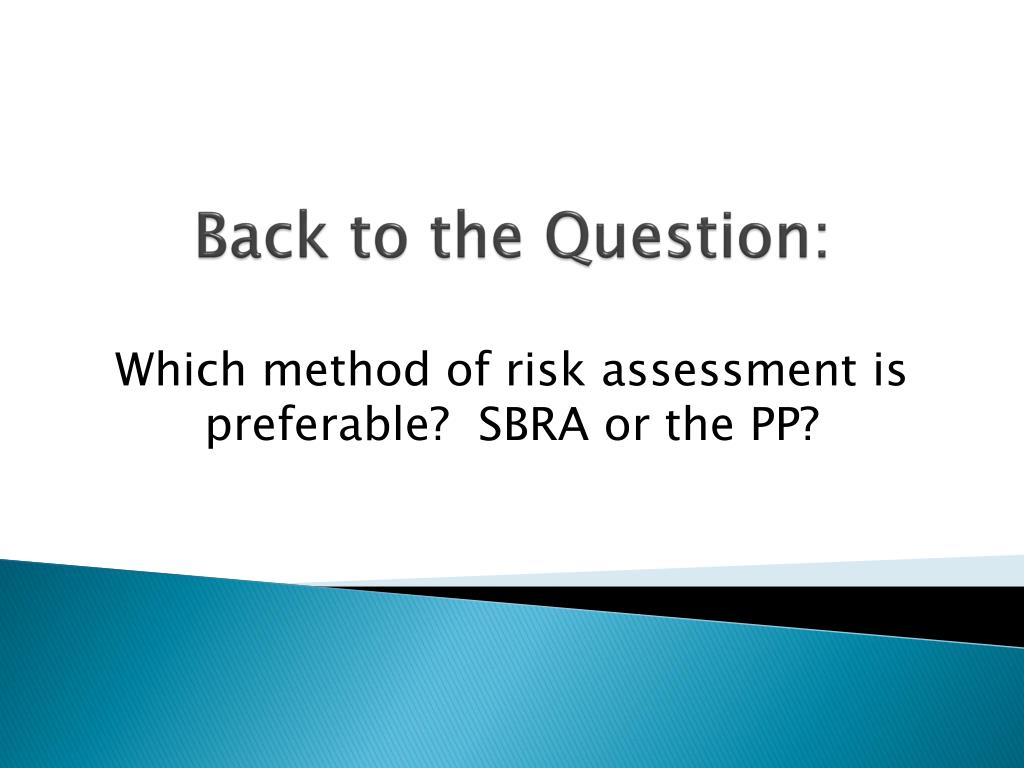 Back to the Question:

Which method of risk assessment is preferable?  SBRA or the PP?